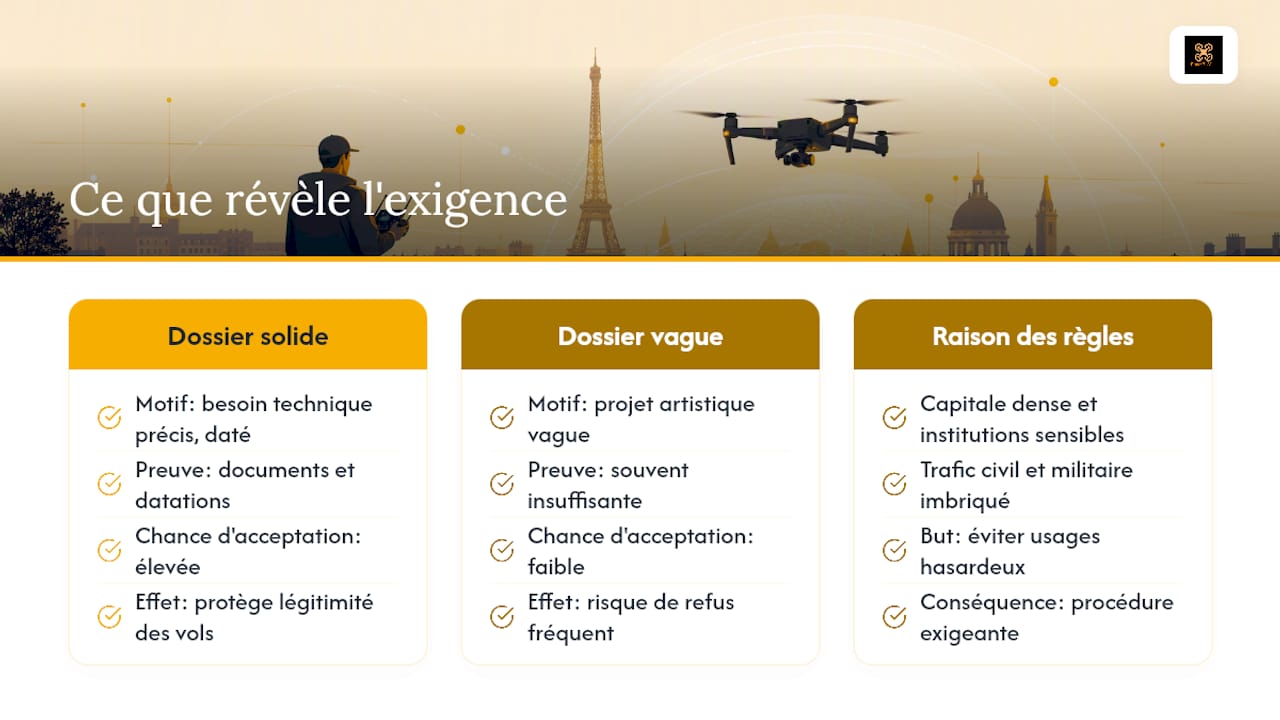 Ce que révèle l'exigence

Dossier solide

Motif: besoin technique précis, daté

Preuve: documents et datations

Chance d'acceptation: élevée

Effet: protège légitimité des vols

Dossier vague

Motif: projet artistique vague

Preuve: souvent insuffisante

Chance d'acceptation: faible

Effet: risque de refus fréquent

Raison des règles

Capitale dense et institutions sensibles

Trafic civil et militaire imbriqué

But: éviter usages hasardeux

Conséquence: procédure exigeante